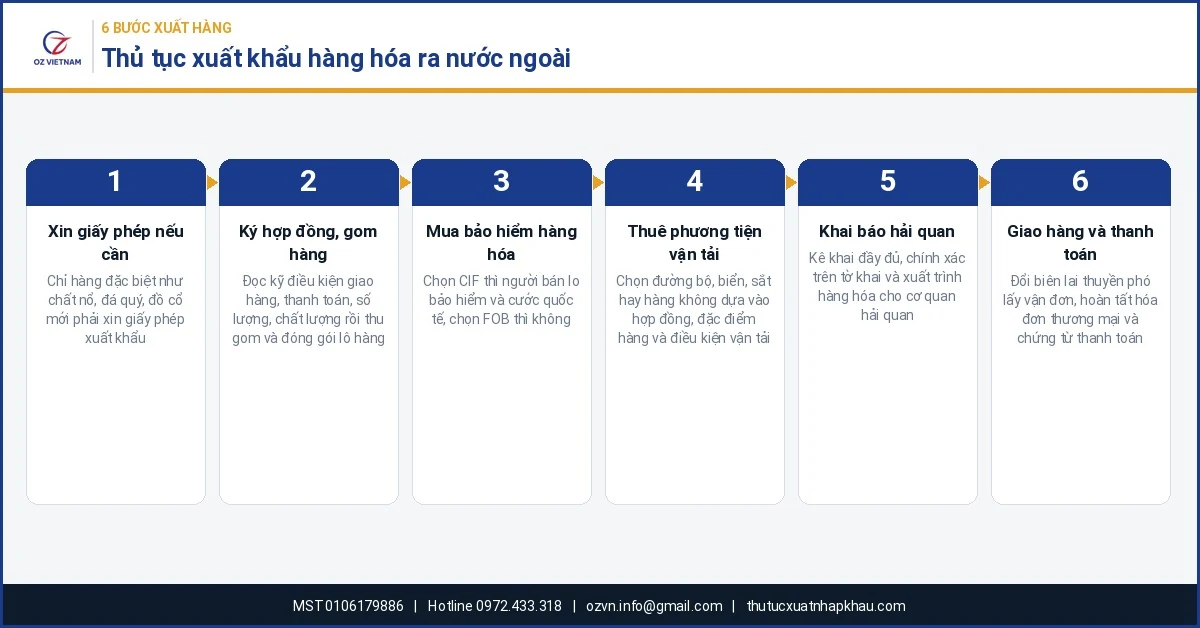 OZ VIETNAM

6 BƯỚC XUẤT HÀNG
Thủ tục xuất khẩu hàng hóa ra nước ngoài

1
Xin giấy phép nếu cần
Chỉ hàng đặc biệt như chất nổ, đá quý, đồ cổ mới phải xin giấy phép xuất khẩu

2
Ký hợp đồng, gom hàng
Đọc kỹ điều kiện giao hàng, thanh toán, số lượng, chất lượng rồi thu gom và đóng gói lô hàng

3
Mua bảo hiểm hàng hóa
Chọn CIF thì người bán lo bảo hiểm và cước quốc tế, chọn FOB thì không

4
Thuê phương tiện vận tải
Chọn đường bộ, biển, sắt hay hàng không dựa vào hợp đồng, đặc điểm hàng và điều kiện vận tải

5
Khai báo hải quan
Kê khai đầy đủ, chính xác trên tờ khai và xuất trình hàng hóa cho cơ quan hải quan

6
Giao hàng và thanh toán
Đổi biên lai thuyền phó lấy vận đơn, hoàn tất hóa đơn thương mại và chứng từ thanh toán

MST 0106179886 | Hotline 0972.433.318 | ozvn.info@gmail.com | thutucxuatnhapkhau.com